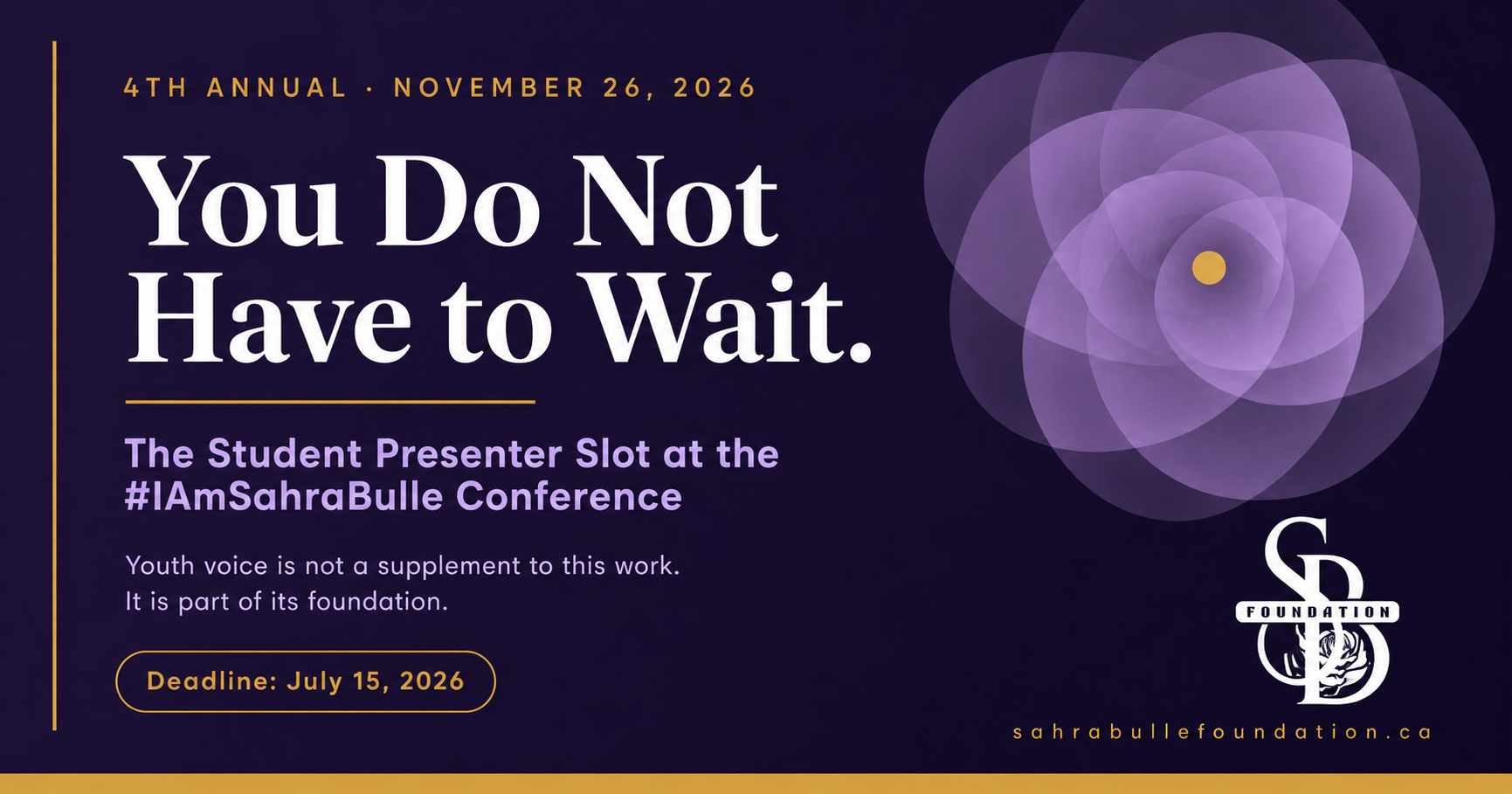 4TH ANNUAL · NOVEMBER 26, 2026

You Do Not Have to Wait.

The Student Presenter Slot at the #IAmSahraBulle Conference

Youth voice is not a supplement to this work. It is part of its foundation.

Deadline: July 15, 2026

SB FOUNDATION

sahrabullefoundation.ca